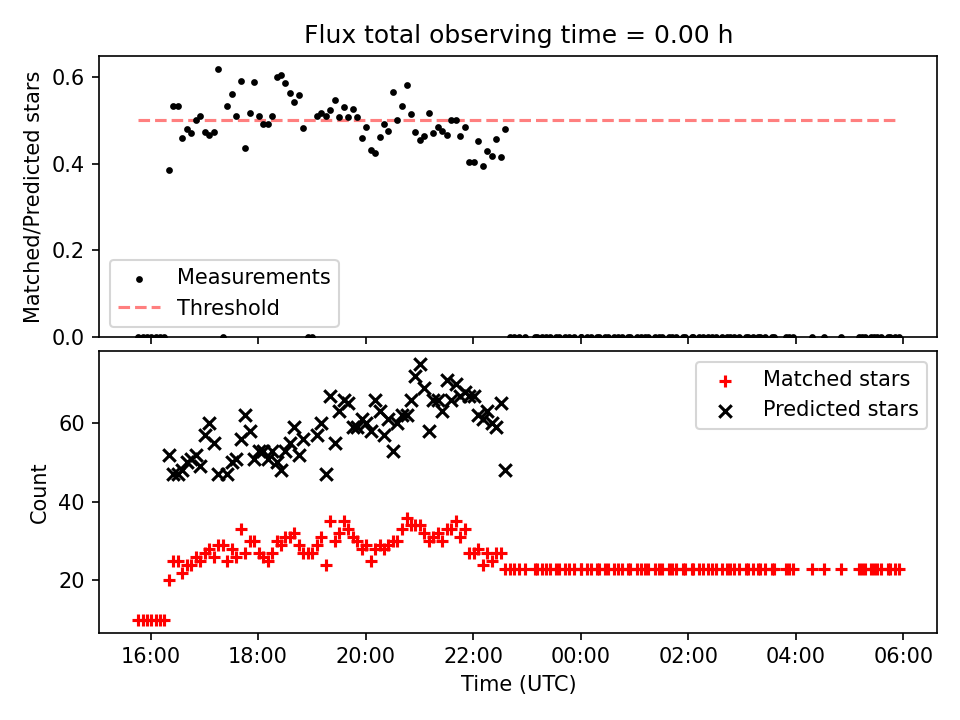 Flux total observing time = 0.00 h

Matched/Predicted stars

0.6
0.4
0.2
0.0

Measurements
Threshold

Count

60
40
20

Matched stars
Predicted stars

16:00
18:00
20:00
22:00
00:00
02:00
04:00
06:00

Time (UTC)